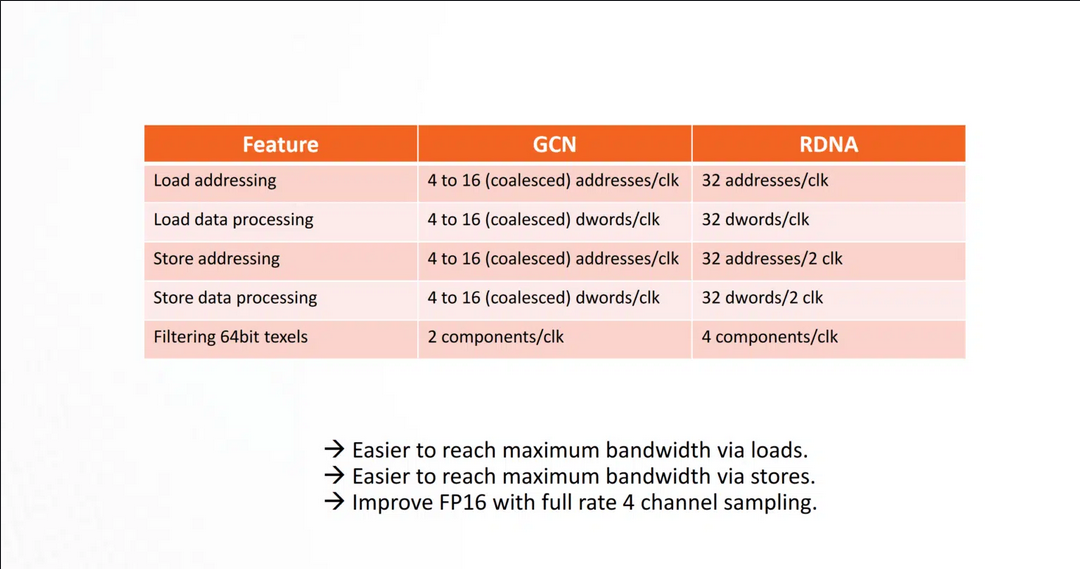 | Feature | GCN | RDNA |
|---|---|---|
| Load addressing | 4 to 16 (coalesced) addresses/clk | 32 addresses/clk |
| Load data processing | 4 to 16 (coalesced) dwords/clk | 32 dwords/clk |
| Store addressing | 4 to 16 (coalesced) addresses/clk | 32 addresses/2 clk |
| Store data processing | 4 to 16 (coalesced) dwords/clk | 32 dwords/2 clk |
| Filtering 64bit texels | 2 components/clk | 4 components/clk |

→ Easier to reach maximum bandwidth via loads.
→ Easier to reach maximum bandwidth via stores.
→ Improve FP16 with full rate 4 channel sampling.